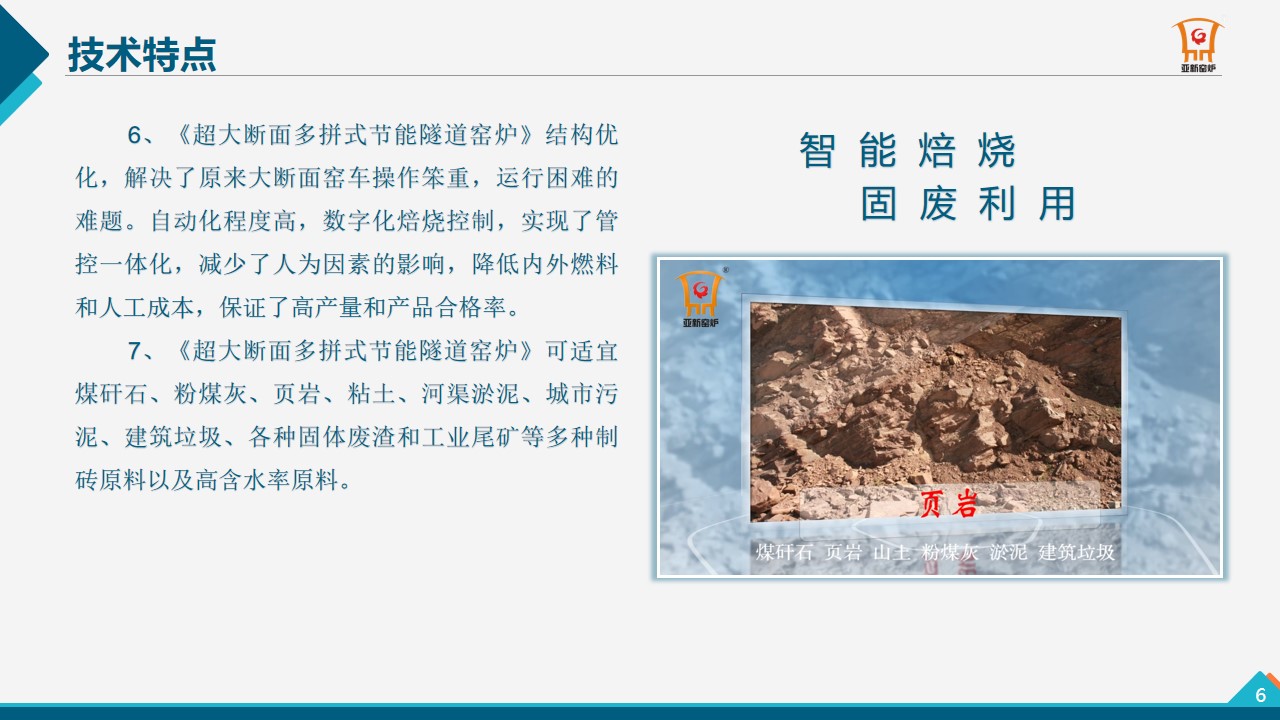 技术特点

亚新窑炉

6、《超大断面多拼式节能隧道窑炉》结构优化，解决了原来大断面窑车操作笨重，运行困难的难题。自动化程度高，数字化焙烧控制，实现了管控一体化，减少了人为因素的影响，降低内外燃料和人工成本，保证了高产量和产品合格率。

7、《超大断面多拼式节能隧道窑炉》可适宜煤矸石、粉煤灰、页岩、粘土、河渠淤泥、城市污泥、建筑垃圾、各种固体废渣和工业尾矿等多种制砖原料以及高含水率原料。

智能焙烧
固废利用

亚新窑炉

页岩

煤矸石 页岩 山土 粉煤灰 淤泥 建筑垃圾

6